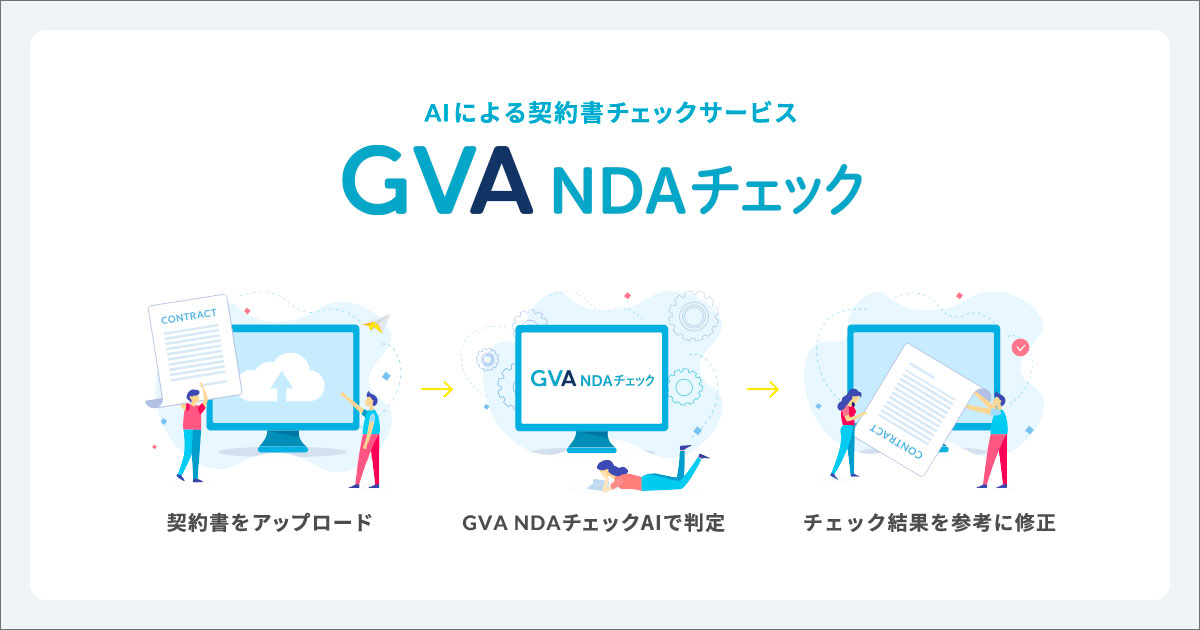 AIによる契約書チェックサービス

GVA NDAチェック

CONTRACT

契約書をアップロード

GVA NDAチェック

GVA NDAチェックAIで判定

CONTRACT

チェック結果を参考に修正